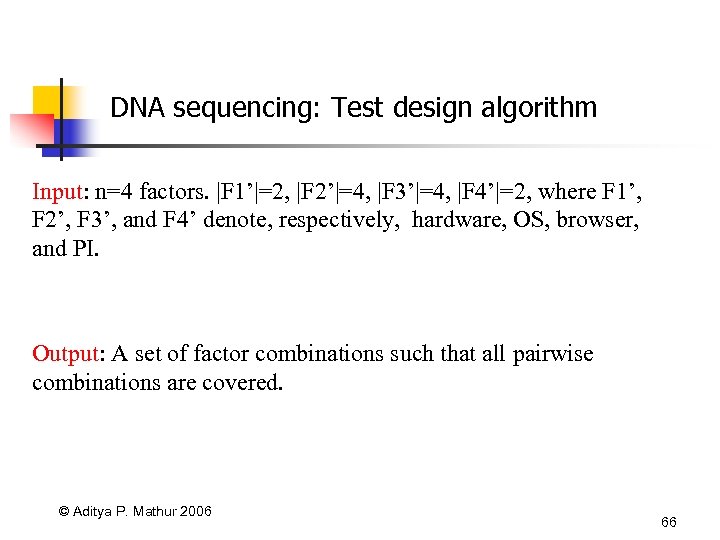 DNA sequencing: Test design algorithm

Input: n=4 factors. |F1’|=2, |F2’|=4, |F3’|=4, |F4’|=2, where F1’, F2’, F3’, and F4’ denote, respectively, hardware, OS, browser, and PI.

Output: A set of factor combinations such that all pairwise combinations are covered.

© Aditya P. Mathur 2006

66